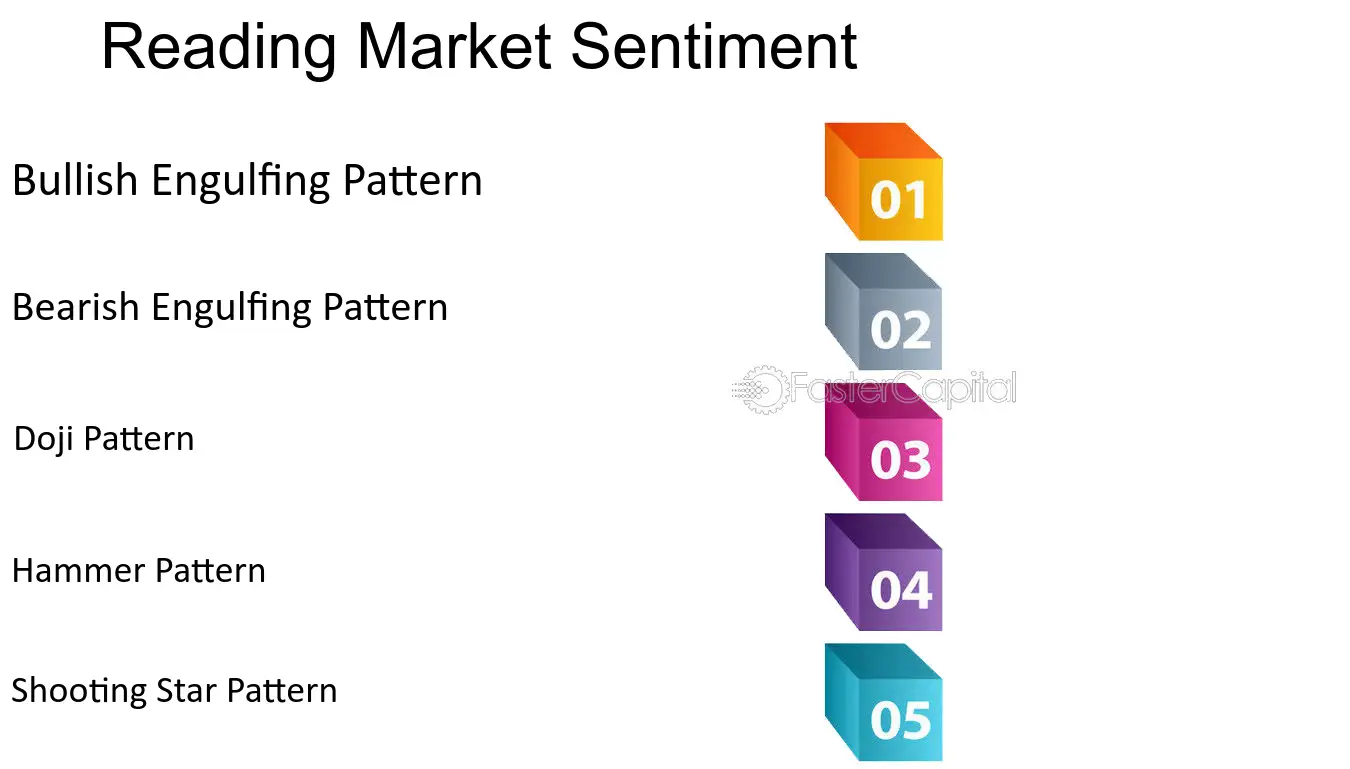 Reading Market Sentiment

Bullish Engulfing Pattern

01

Bearish Engulfing Pattern

02

Doji Pattern

03

Hammer Pattern

04

Shooting Star Pattern

05

FasterCapital